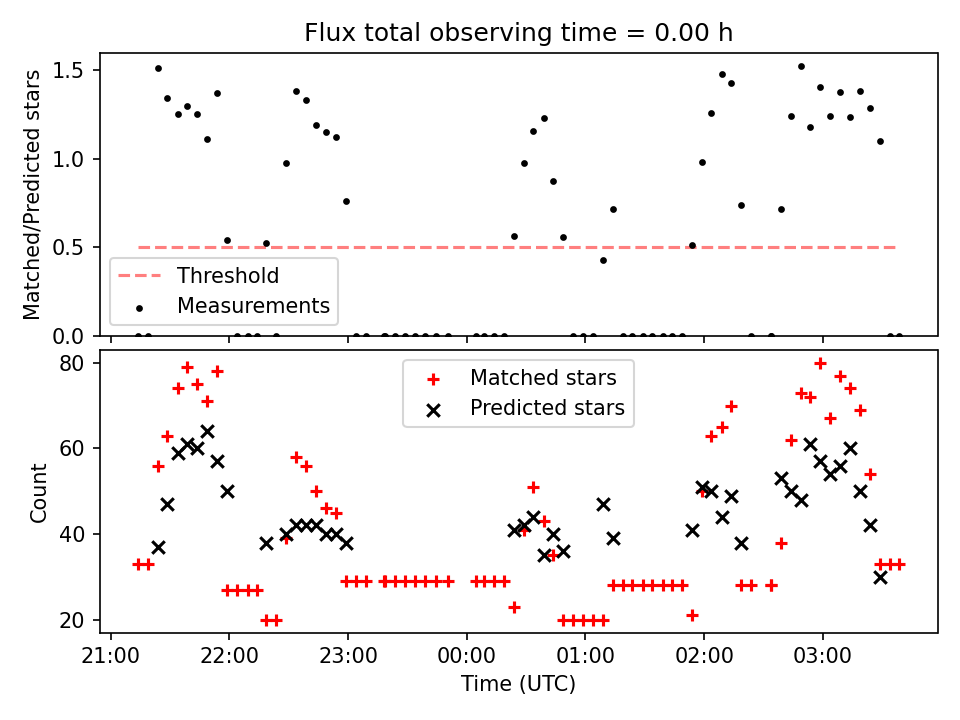 Flux total observing time = 0.00 h

Matched/Predicted stars

1.5
1.0
0.5
0.0

Threshold
Measurements

Count

80
60
40
20

Matched stars
Predicted stars

21:00 22:00 23:00 00:00 01:00 02:00 03:00

Time (UTC)